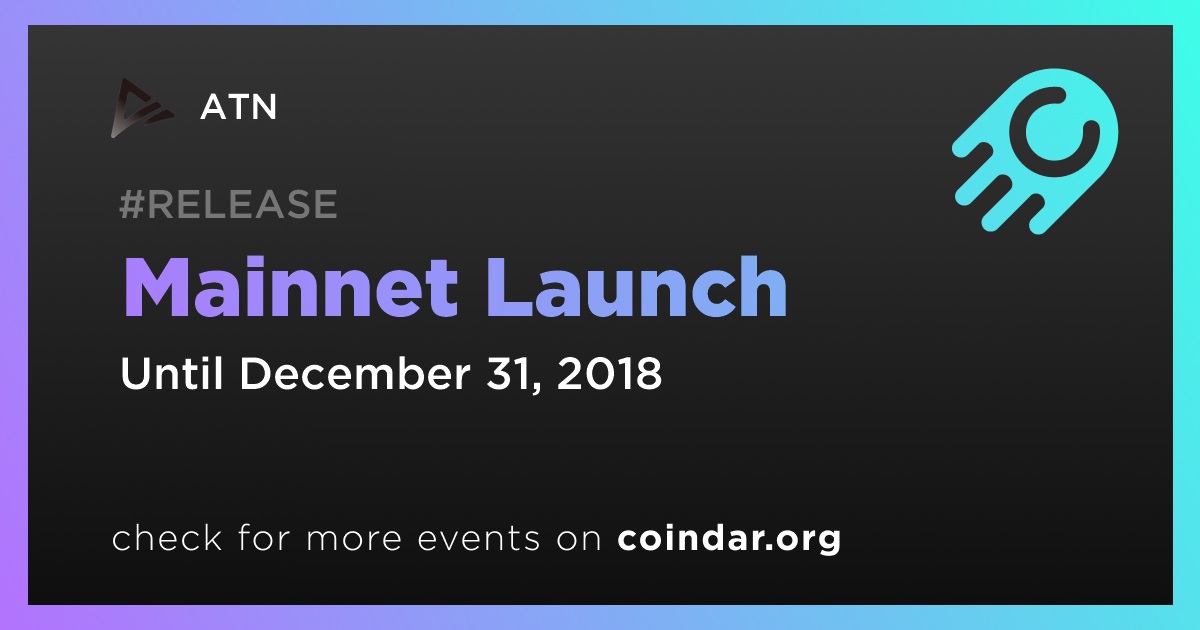 ATN

#RELEASE

Mainnet Launch

Until December 31, 2018

check for more events on coindar.org